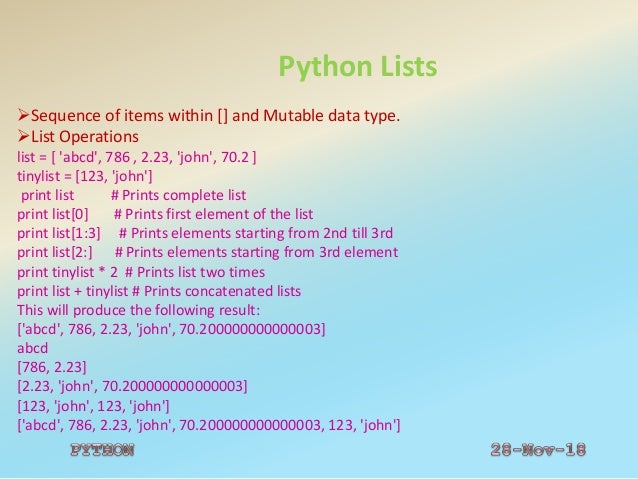 Python Lists

➢Sequence of items within [] and Mutable data type.
➢List Operations
list = [ 'abcd', 786 , 2.23, 'john', 70.2 ]
tinylist = [123, 'john']
print list # Prints complete list
print list[0] # Prints first element of the list
print list[1:3] # Prints elements starting from 2nd till 3rd
print list[2:] # Prints elements starting from 3rd element
print tinylist * 2 # Prints list two times
print list + tinylist # Prints concatenated lists
This will produce the following result:
['abcd', 786, 2.23, 'john', 70.200000000000003]
abcd
[786, 2.23]
[2.23, 'john', 70.200000000000003]
[123, 'john', 123, 'john']
['abcd', 786, 2.23, 'john', 70.200000000000003, 123, 'john']

PYTHON 28-Nov-18